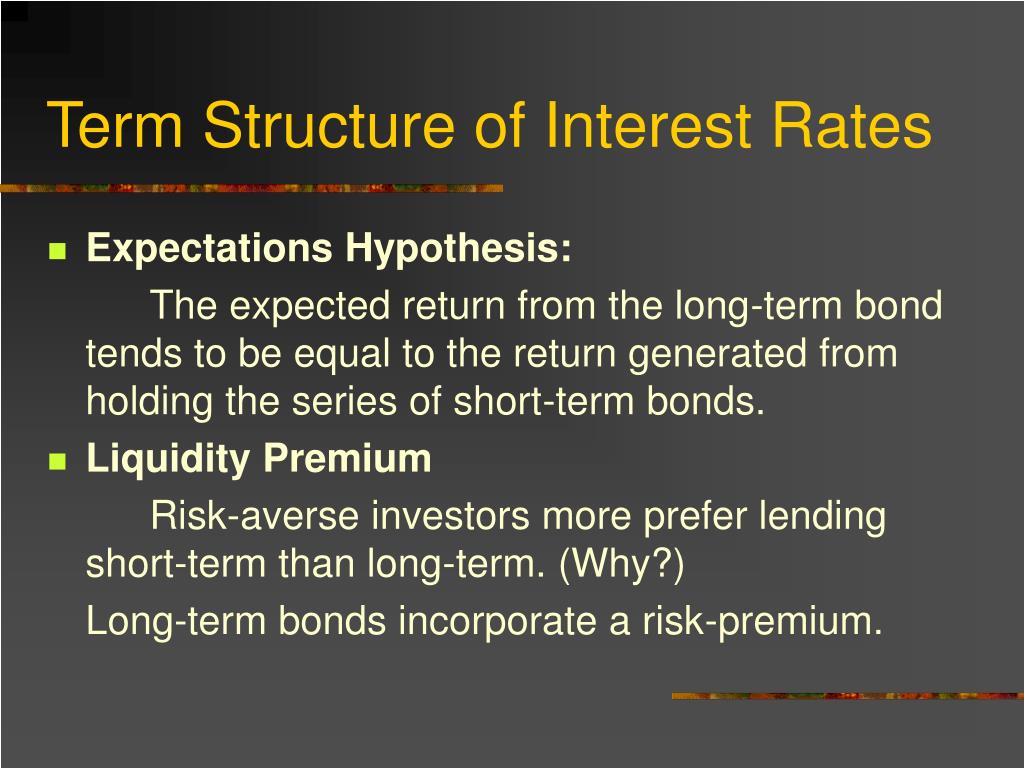 Term Structure of Interest Rates

Expectations Hypothesis:

The expected return from the long-term bond tends to be equal to the return generated from holding the series of short-term bonds.

Liquidity Premium

Risk-averse investors more prefer lending short-term than long-term. (Why?)

Long-term bonds incorporate a risk-premium.